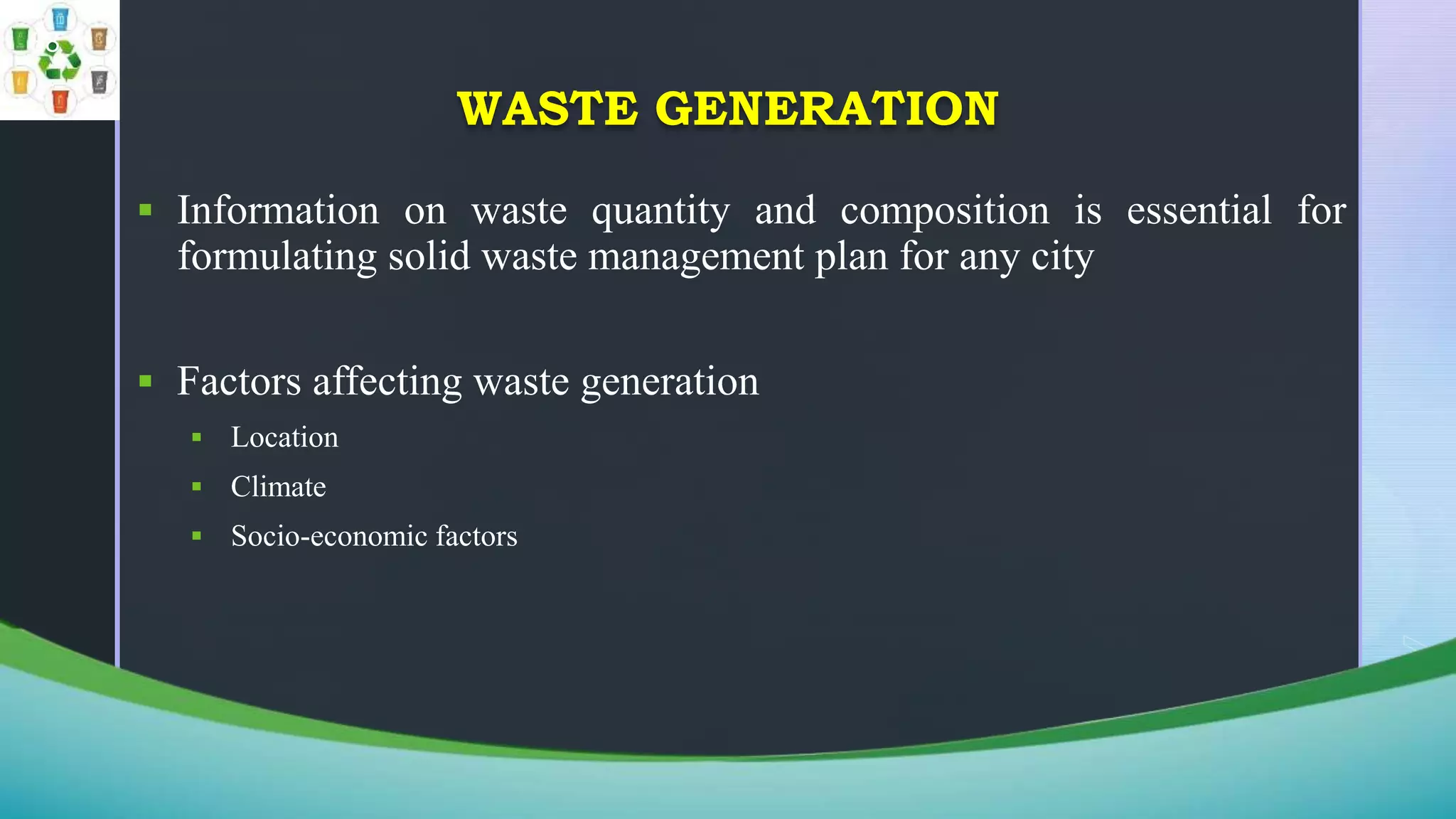 WASTE GENERATION

▪ Information on waste quantity and composition is essential for formulating solid waste management plan for any city

▪ Factors affecting waste generation

▪ Location

▪ Climate

▪ Socio-economic factors